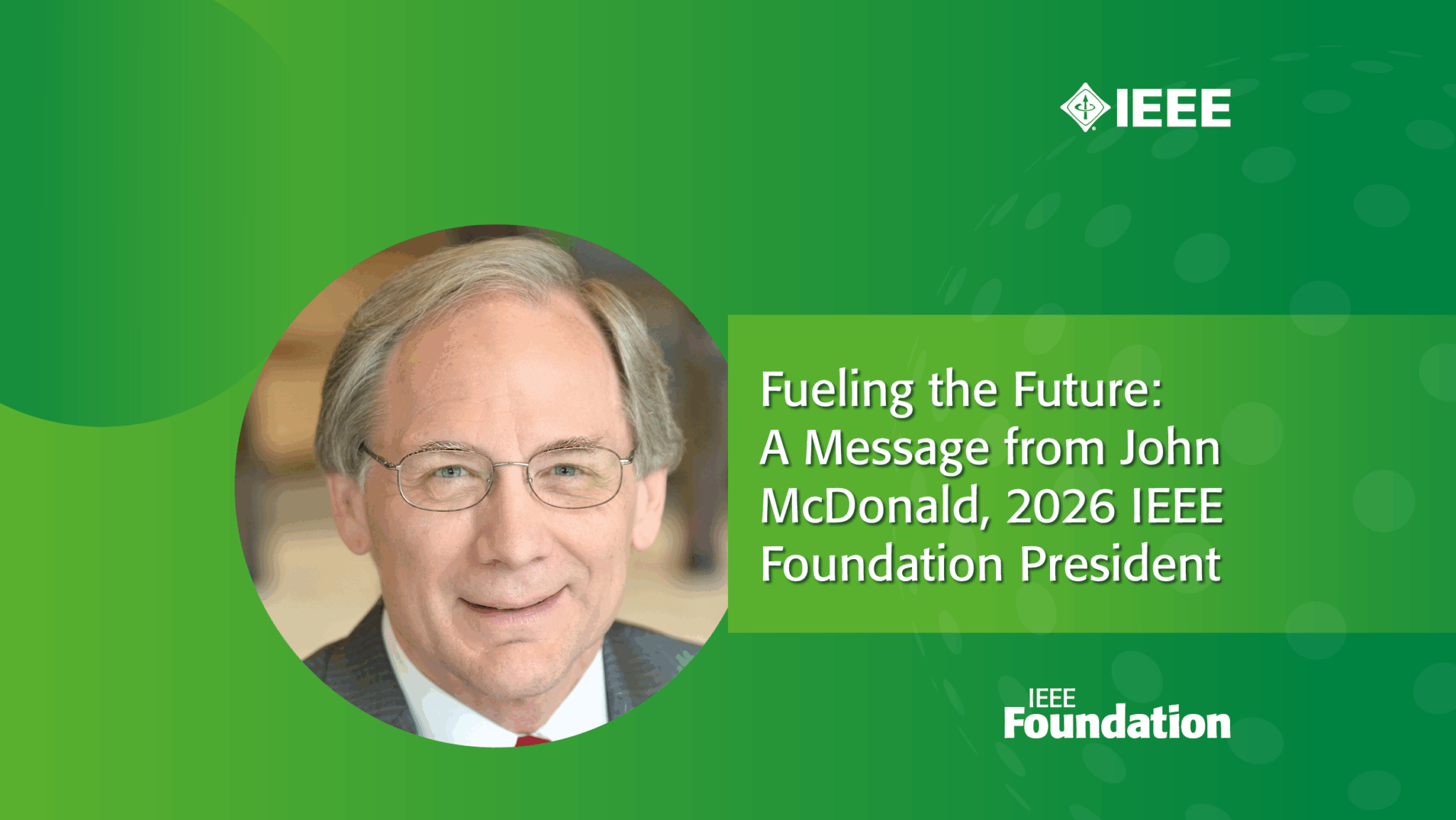 IEEE

Fueling the Future: A Message from John McDonald, 2026 IEEE Foundation President

IEEE
Foundation